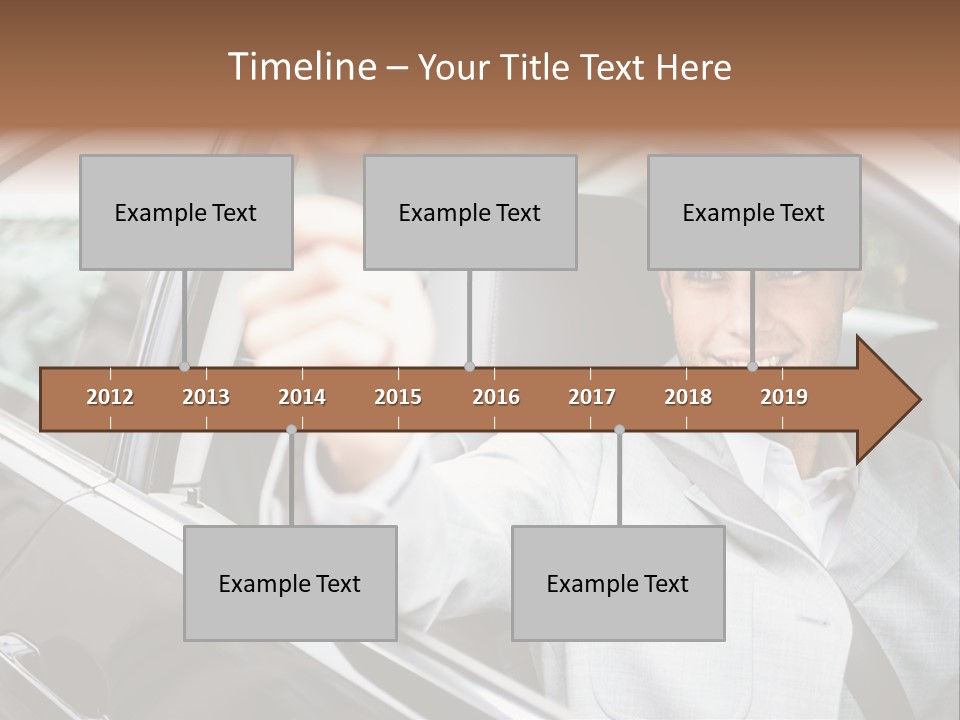 Timeline – Your Title Text Here

Example Text

Example Text

Example Text

2012 2013 2014 2015 2016 2017 2018 2019

Example Text

Example Text